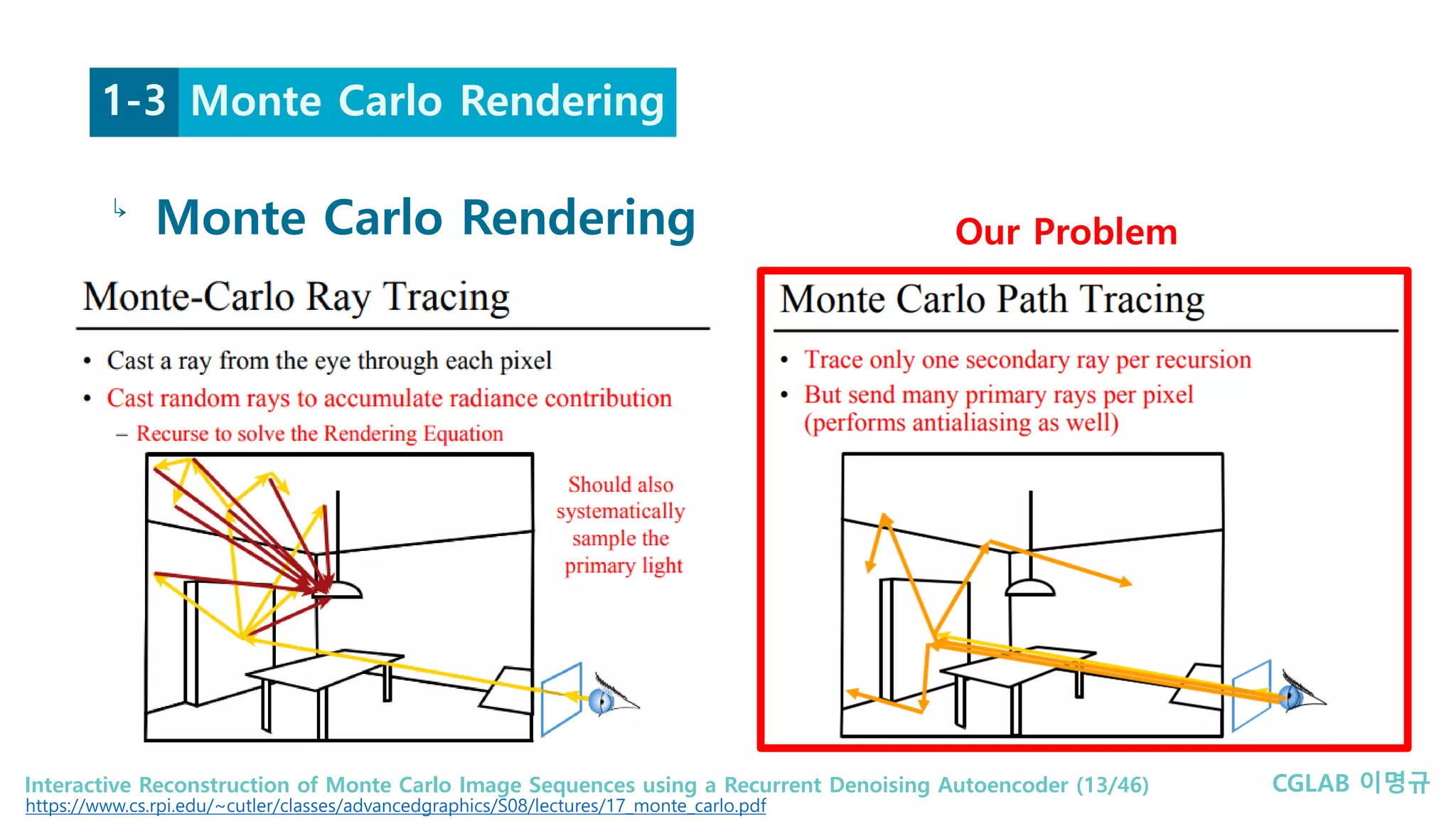 1-3 Monte Carlo Rendering

↳ Monte Carlo Rendering

Monte-Carlo Ray Tracing

• Cast a ray from the eye through each pixel
• Cast random rays to accumulate radiance contribution
– Recurse to solve the Rendering Equation

Should also systematically sample the primary light

Our Problem

Monte Carlo Path Tracing

• Trace only one secondary ray per recursion
• But send many primary rays per pixel (performs antialiasing as well)

Interactive Reconstruction of Monte Carlo Image Sequences using a Recurrent Denoising Autoencoder (13/46)

CGLAB 이명규

https://www.cs.rpi.edu/~cutler/classes/advancedgraphics/S08/lectures/17_monte_carlo.pdf